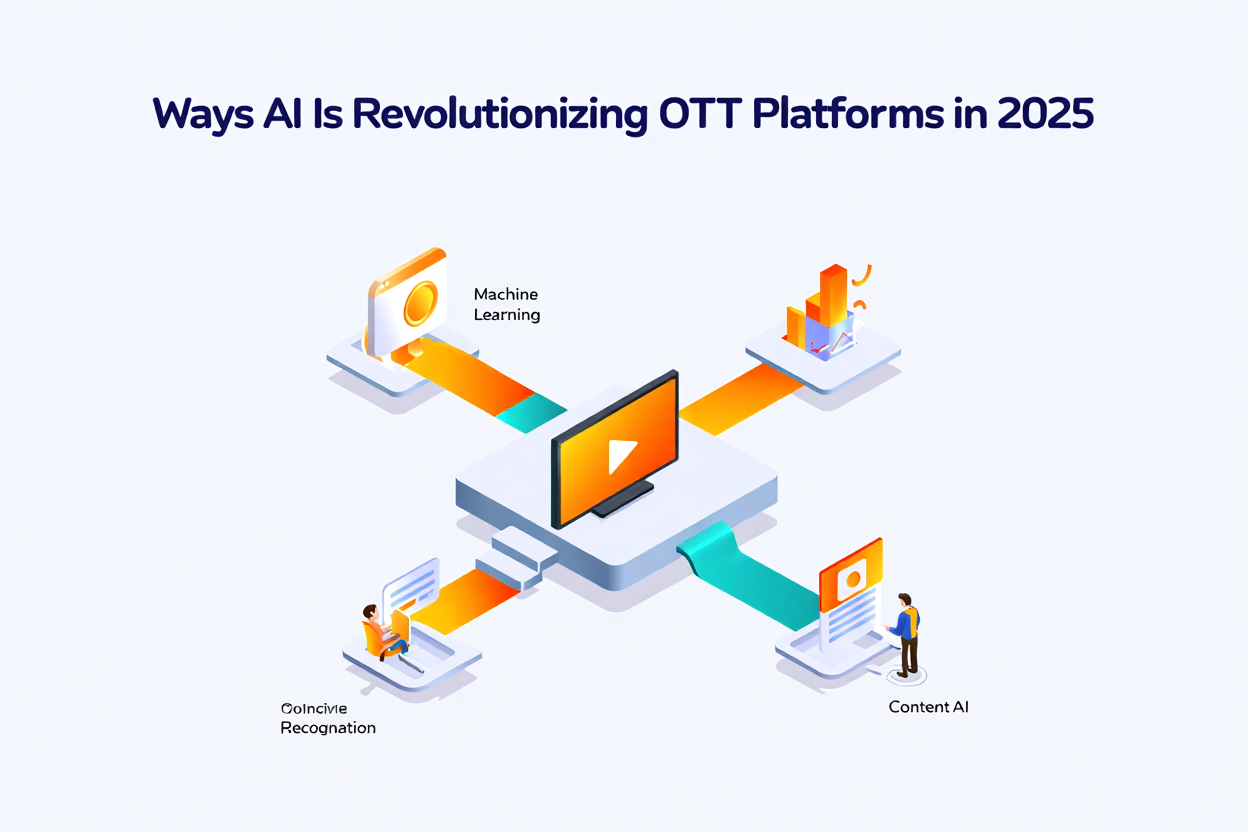 Ways AI Is Revolutionizing OTT Platforms in 2025

Machine Learning

Coincivie Recognation

Content AI